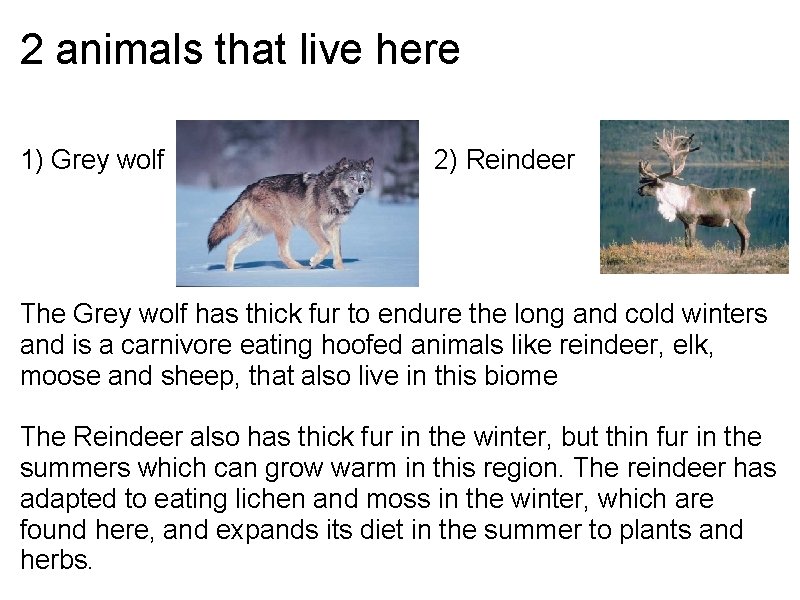 2 animals that live here

1) Grey wolf

2) Reindeer

The Grey wolf has thick fur to endure the long and cold winters and is a carnivore eating hoofed animals like reindeer, elk, moose and sheep, that also live in this biome

The Reindeer also has thick fur in the winter, but thin fur in the summers which can grow warm in this region. The reindeer has adapted to eating lichen and moss in the winter, which are found here, and expands its diet in the summer to plants and herbs.